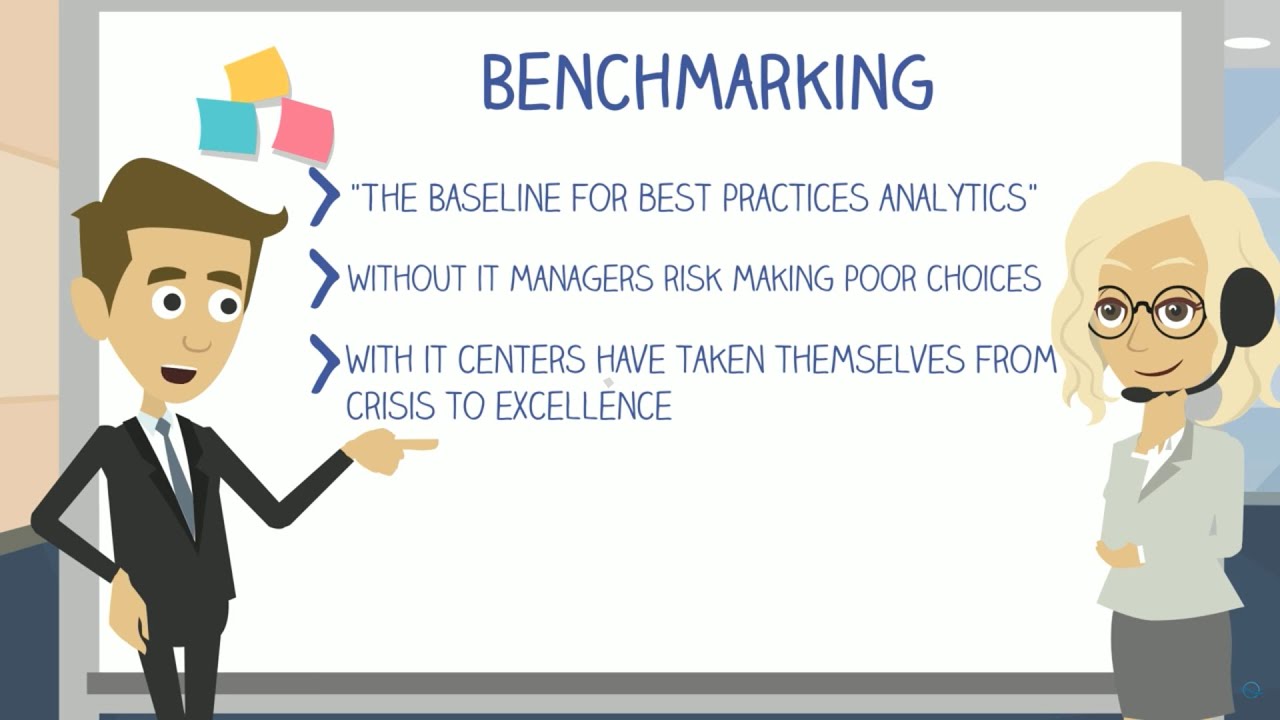 BENCHMARKING

"THE BASELINE FOR BEST PRACTICES ANALYTICS"

WITHOUT IT MANAGERS RISK MAKING POOR CHOICES

WITH IT CENTERS HAVE TAKEN THEMSELVES FROM CRISIS TO EXCELLENCE